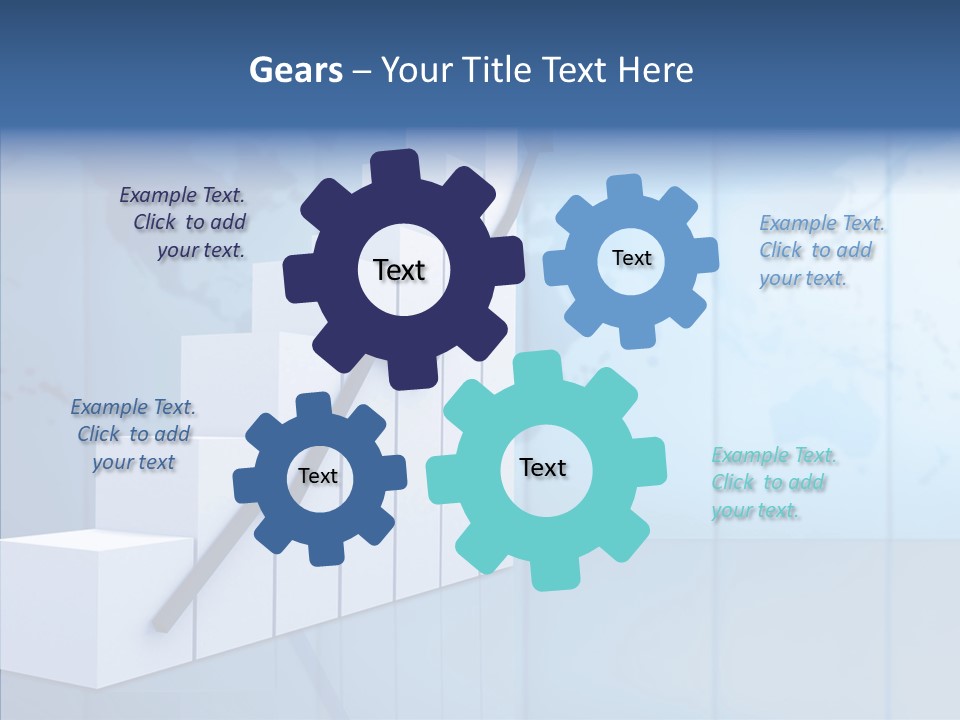 Gears – Your Title Text Here

Example Text. Click to add your text.

Text

Text

Example Text. Click to add your text.

Example Text. Click to add your text

Text

Text

Example Text. Click to add your text.